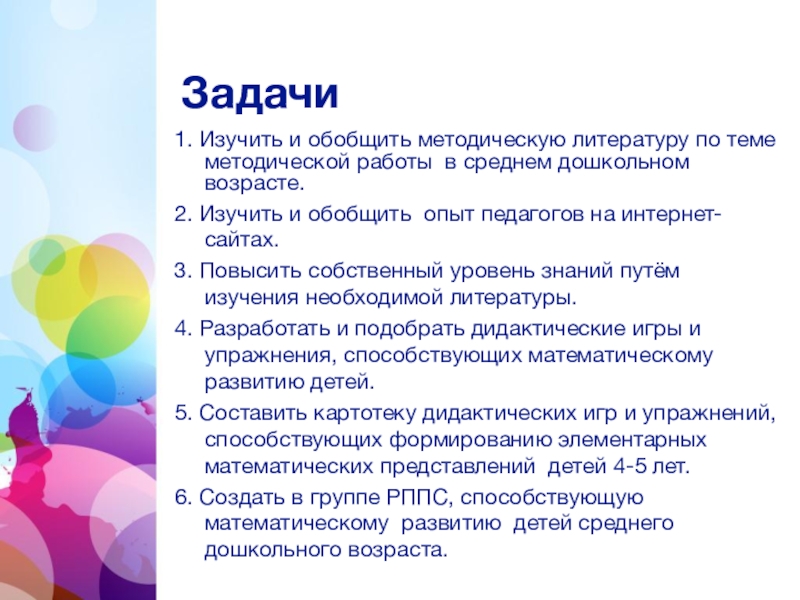 Задачи

1. Изучить и обобщить методическую литературу по теме методической работы в среднем дошкольном возрасте.

2. Изучить и обобщить опыт педагогов на интернет-сайтах.

3. Повысить собственный уровень знаний путём изучения необходимой литературы.

4. Разработать и подобрать дидактические игры и упражнения, способствующих математическому развитию детей.

5. Составить картотеку дидактических игр и упражнений, способствующих формированию элементарных математических представлений детей 4-5 лет.

6. Создать в группе РППС, способствующую математическому развитию детей среднего дошкольного возраста.